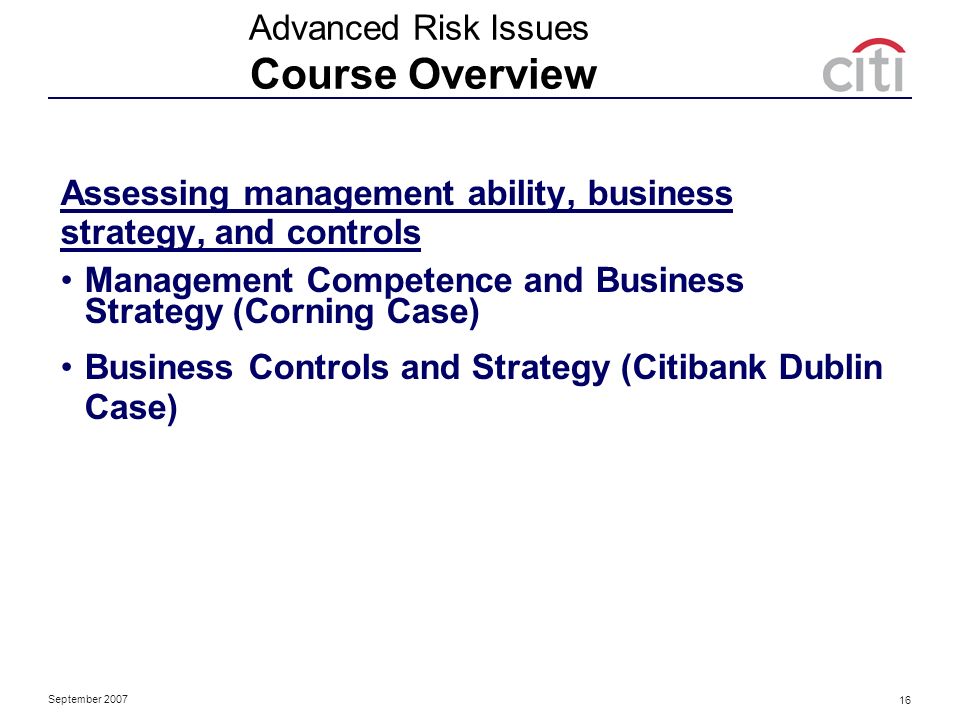 Advanced Risk Issues
Course Overview

citi

Assessing management ability, business strategy, and controls

• Management Competence and Business Strategy (Corning Case)

• Business Controls and Strategy (Citibank Dublin Case)

September 2007

16